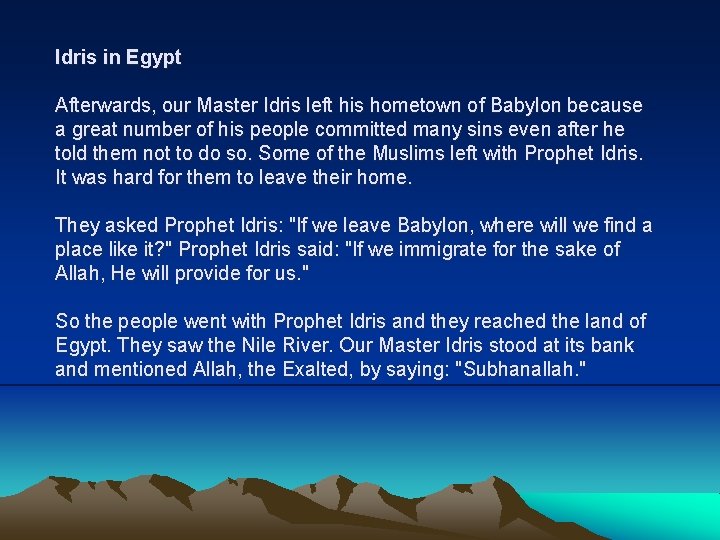 Idris in Egypt

Afterwards, our Master Idris left his hometown of Babylon because a great number of his people committed many sins even after he told them not to do so. Some of the Muslims left with Prophet Idris. It was hard for them to leave their home.

They asked Prophet Idris: "If we leave Babylon, where will we find a place like it?" Prophet Idris said: "If we immigrate for the sake of Allah, He will provide for us."

So the people went with Prophet Idris and they reached the land of Egypt. They saw the Nile River. Our Master Idris stood at its bank and mentioned Allah, the Exalted, by saying: "Subhanallah."